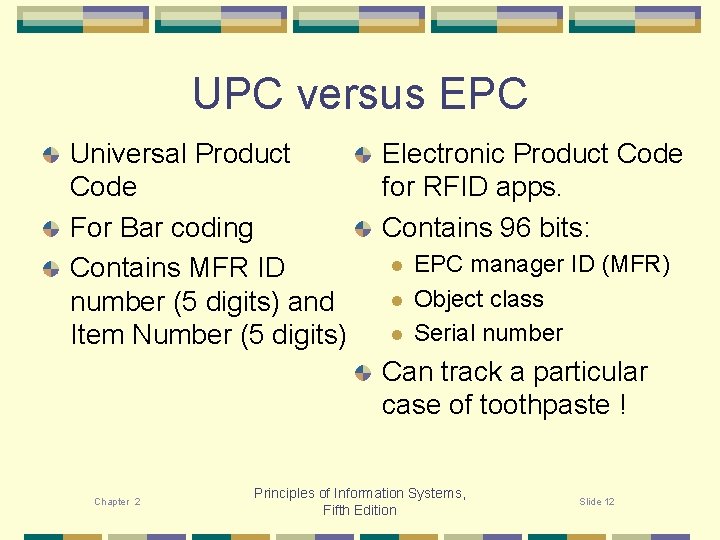 UPC versus EPC

Universal Product Code

For Bar coding

Contains MFR ID number (5 digits) and Item Number (5 digits)

Electronic Product Code for RFID apps.

Contains 96 bits:

EPC manager ID (MFR)

Object class

Serial number

Can track a particular case of toothpaste !

Chapter 2

Principles of Information Systems, Fifth Edition

Slide 12